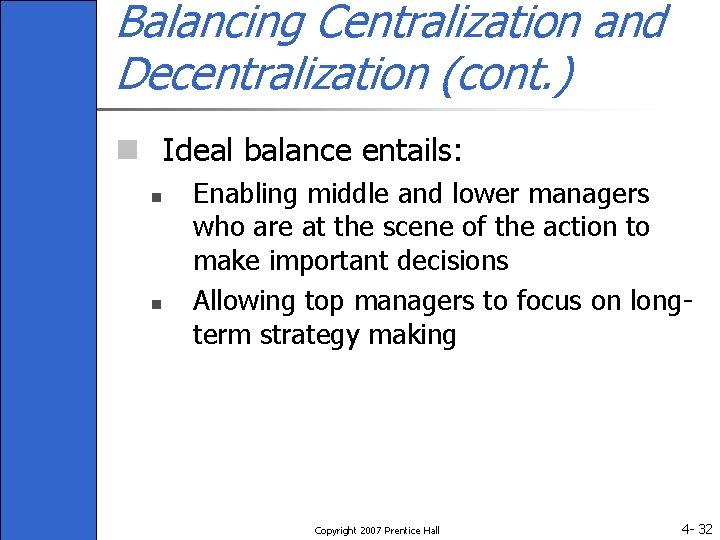 Balancing Centralization and Decentralization (cont.)

Ideal balance entails:

Enabling middle and lower managers who are at the scene of the action to make important decisions

Allowing top managers to focus on long-term strategy making

Copyright 2007 Prentice Hall

4- 32